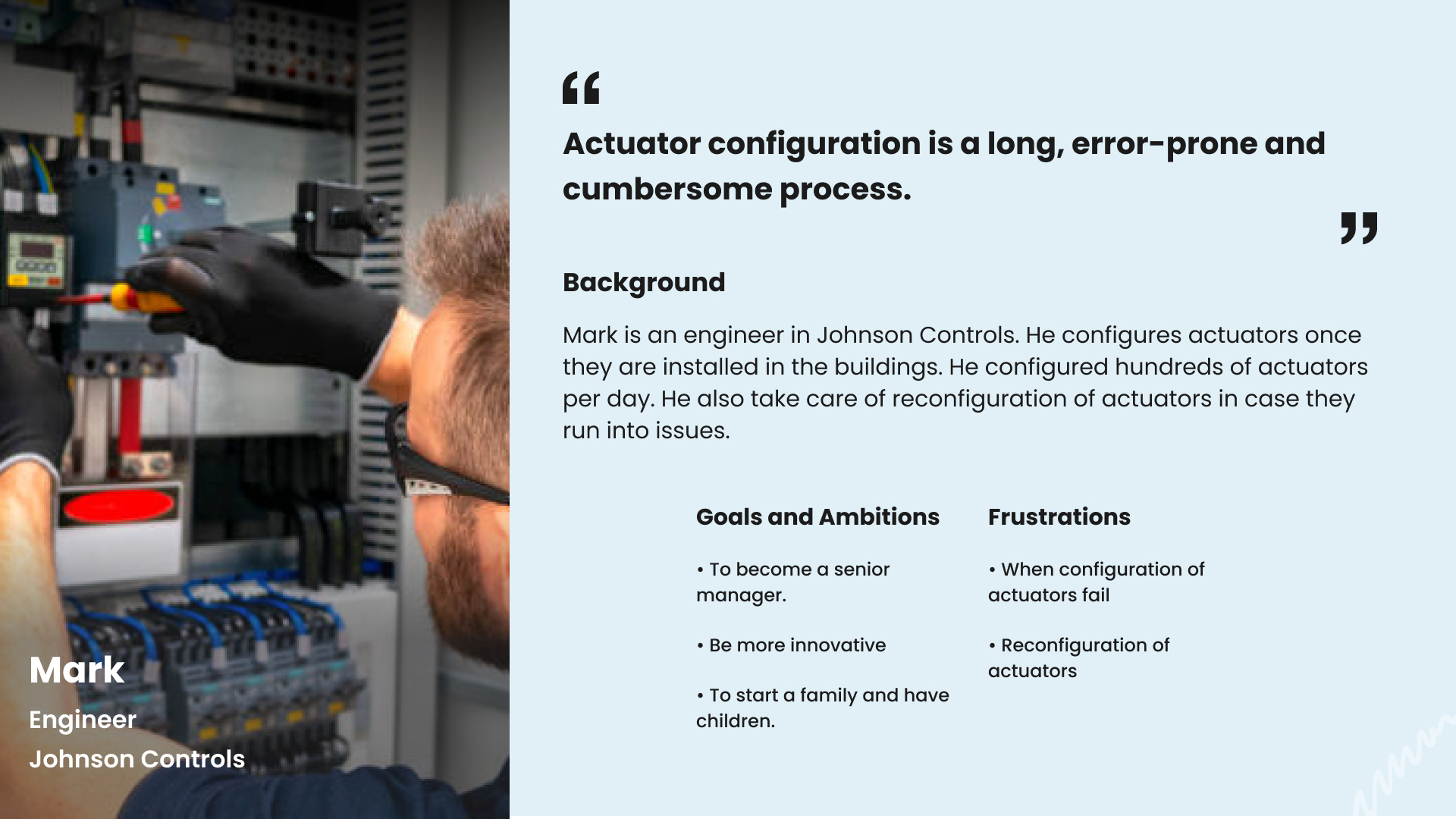 Mark

Engineer

Johnson Controls

“

Actuator configuration is a long, error-prone and cumbersome process.

”

Background

Mark is an engineer in Johnson Controls. He configures actuators once they are installed in the buildings. He configured hundreds of actuators per day. He also take care of reconfiguration of actuators in case they run into issues.

Goals and Ambitions

• To become a senior manager.

• Be more innovative

• To start a family and have children.

Frustrations

• When configuration of actuators fail

• Reconfiguration of actuators